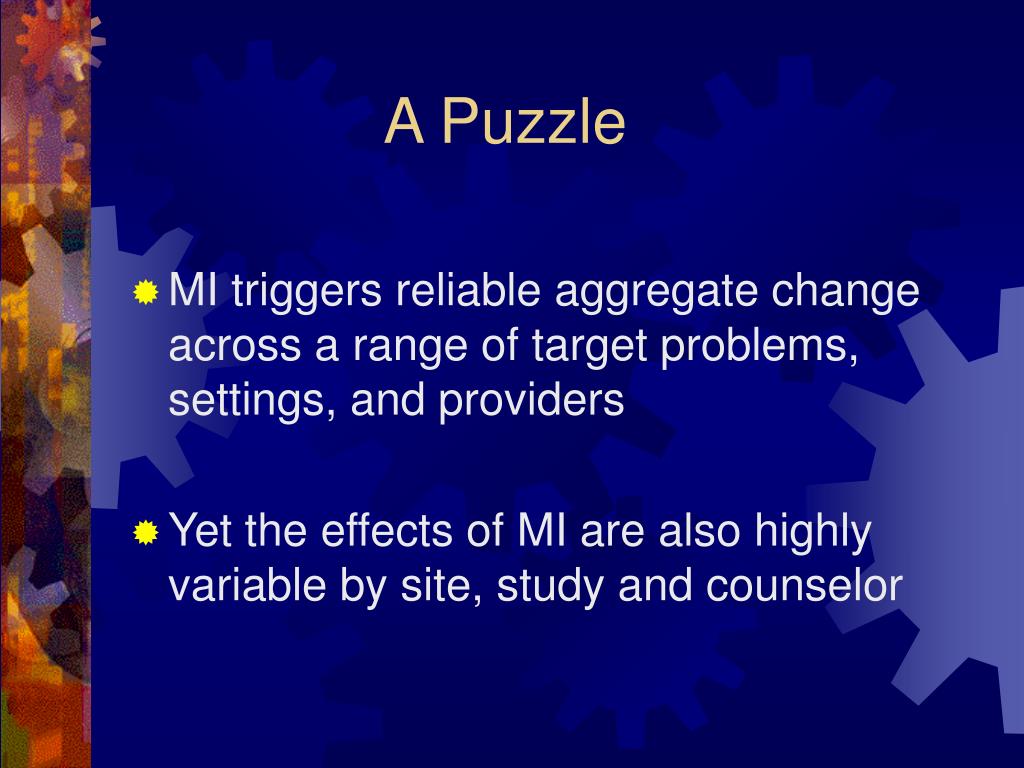 A Puzzle

MI triggers reliable aggregate change across a range of target problems, settings, and providers

Yet the effects of MI are also highly variable by site, study and counselor